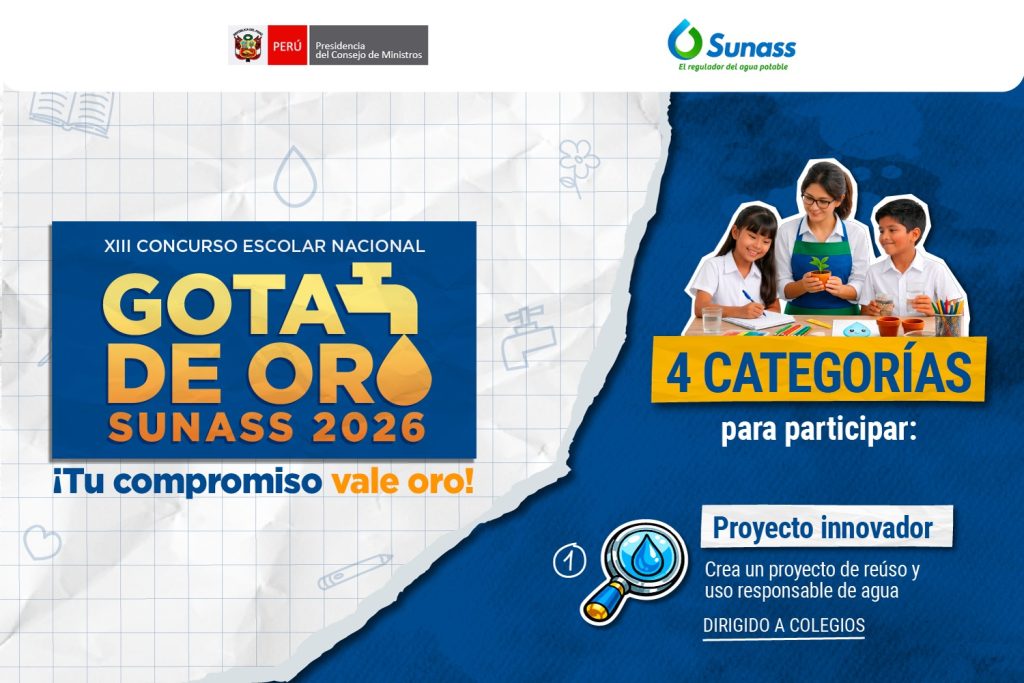 PERÚ Presidencia del Consejo de Ministros

Sunass
El regulador del agua potable

XIII CONCURSO ESCOLAR NACIONAL
GOTA DE ORO
SUNASS 2026
¡Tu compromiso vale oro!

4 CATEGORÍAS
para participar:

1
Proyecto innovador
Crea un proyecto de reúso y uso responsable de agua
DIRIGIDO A COLEGIOS